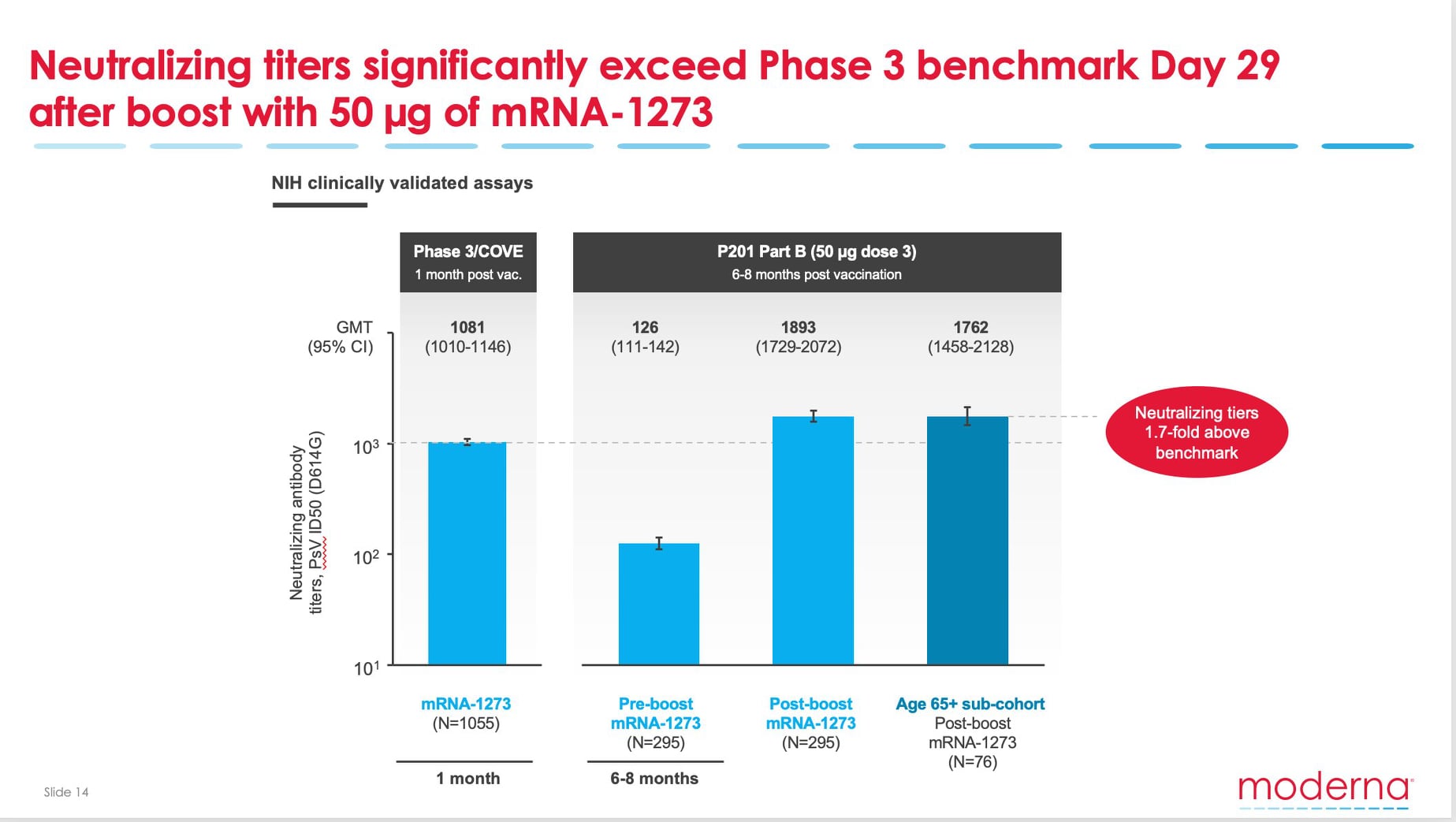 Neutralizing titers significantly exceed Phase 3 benchmark Day 29 after boost with 50 µg of mRNA-1273

NIH clinically validated assays

Phase 3/COVE
1 month post vac.

P201 Part B (50 µg dose 3)
6-8 months post vaccination

GMT
(95% CI)

1081
(1010-1146)

126
(111-142)

1893
(1729-2072)

1762
(1458-2128)

Neutralizing antibody titers, PsV ID50 (D614G)

$10^3$

$10^2$

$10^1$

Neutralizing tiers 1.7-fold above benchmark

mRNA-1273
(N=1055)

Pre-boost mRNA-1273
(N=295)

Post-boost mRNA-1273
(N=295)

Age 65+ sub-cohort
Post-boost mRNA-1273
(N=76)

1 month

6-8 months

Slide 14

moderna